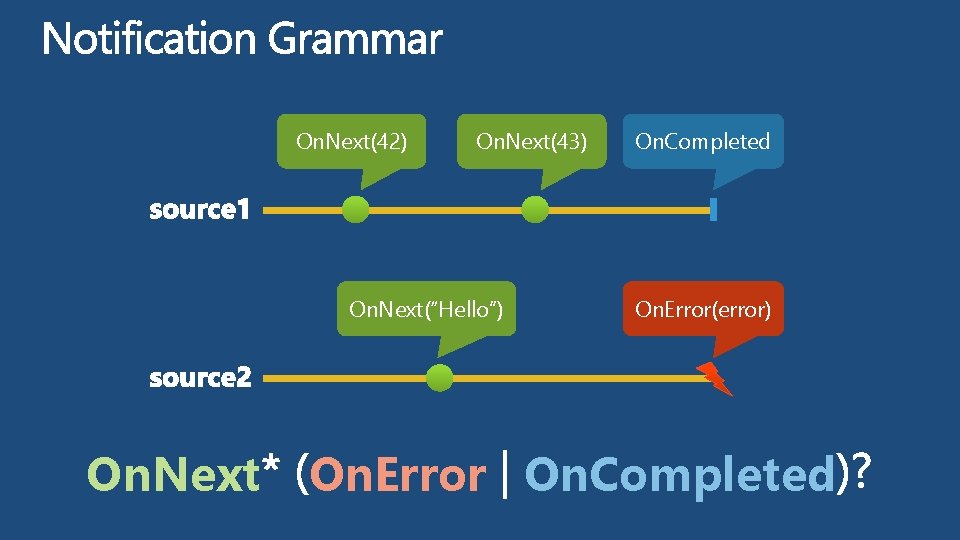 Notification Grammar

OnNext(42)
OnNext(43)
OnCompleted

source1

OnNext("Hello")
OnError(error)

source2

OnNext* (OnError | OnCompleted)?